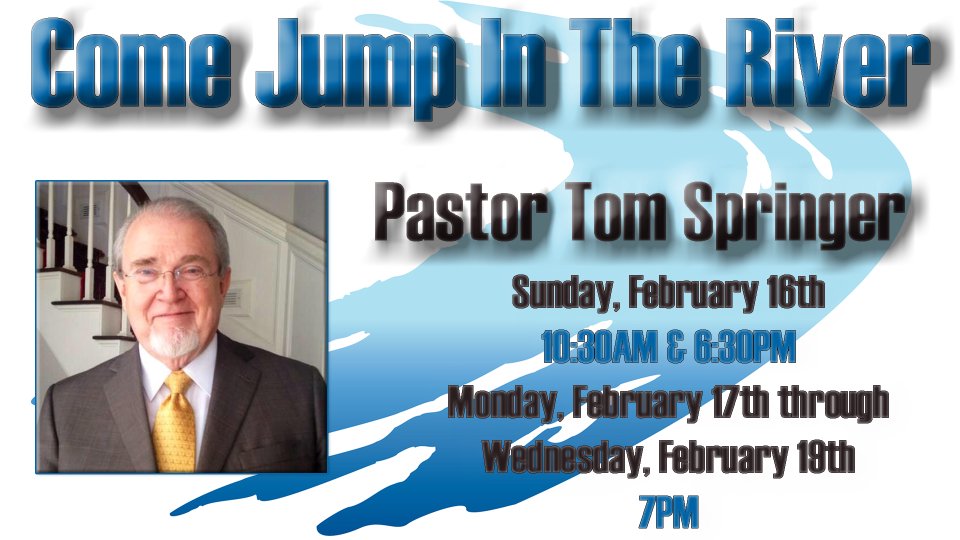 Come Jump In The River

Pastor Tom Springer

Sunday, February 16th

10:30AM & 6:30PM

Monday, February 17th through

Wednesday, February 19th

7PM